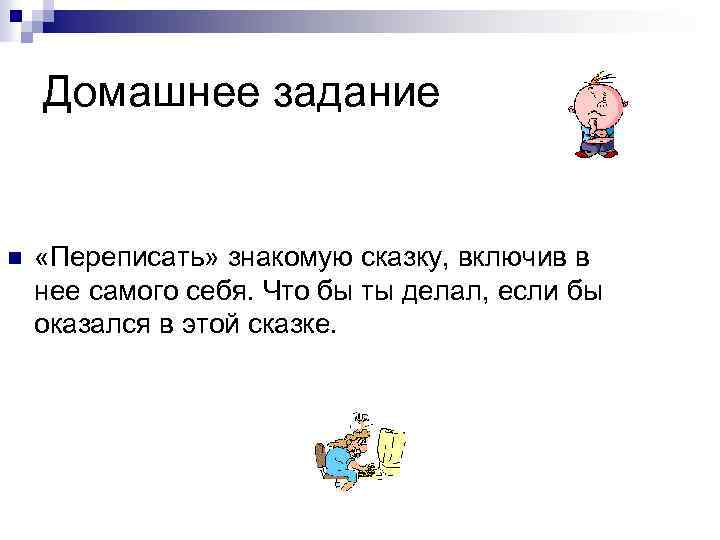 Домашнее задание

«Переписать» знакомую сказку, включив в нее самого себя. Что бы ты делал, если бы оказался в этой сказке.